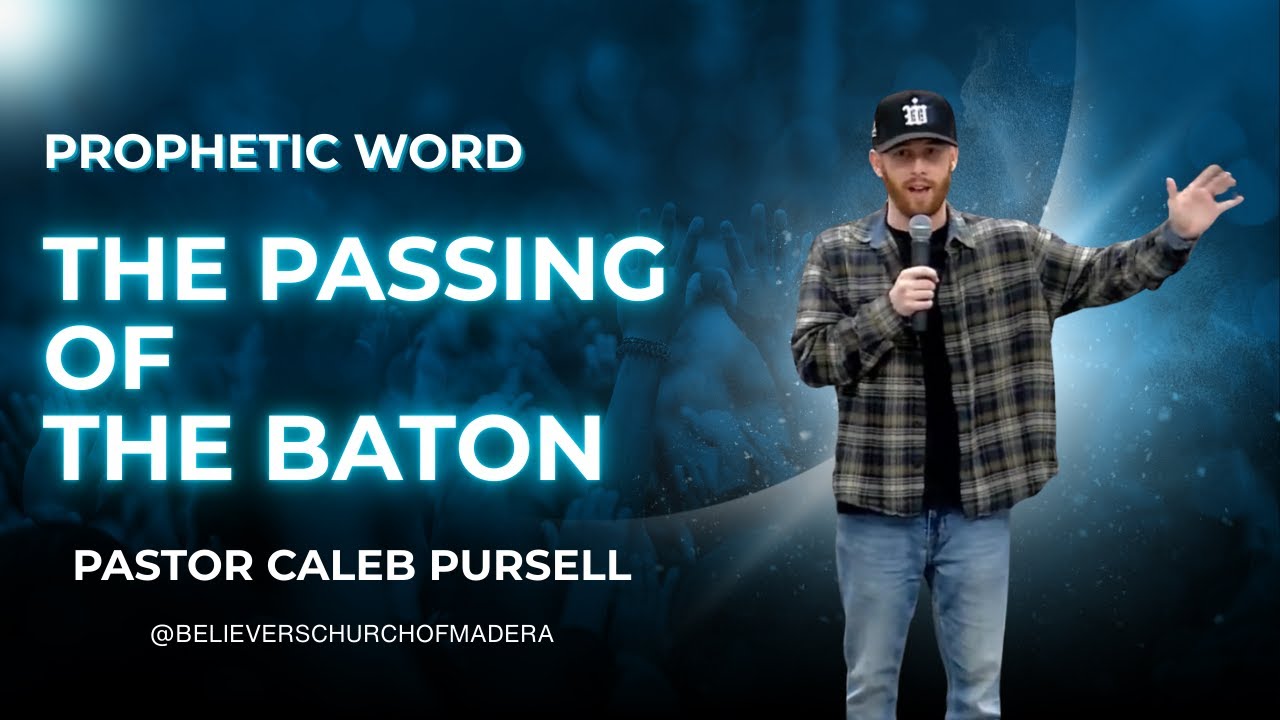 PROPHETIC WORD

THE PASSING OF THE BATON

PASTOR CALEB PURSELL

@BELIEVERSCHURCHOFMADERA